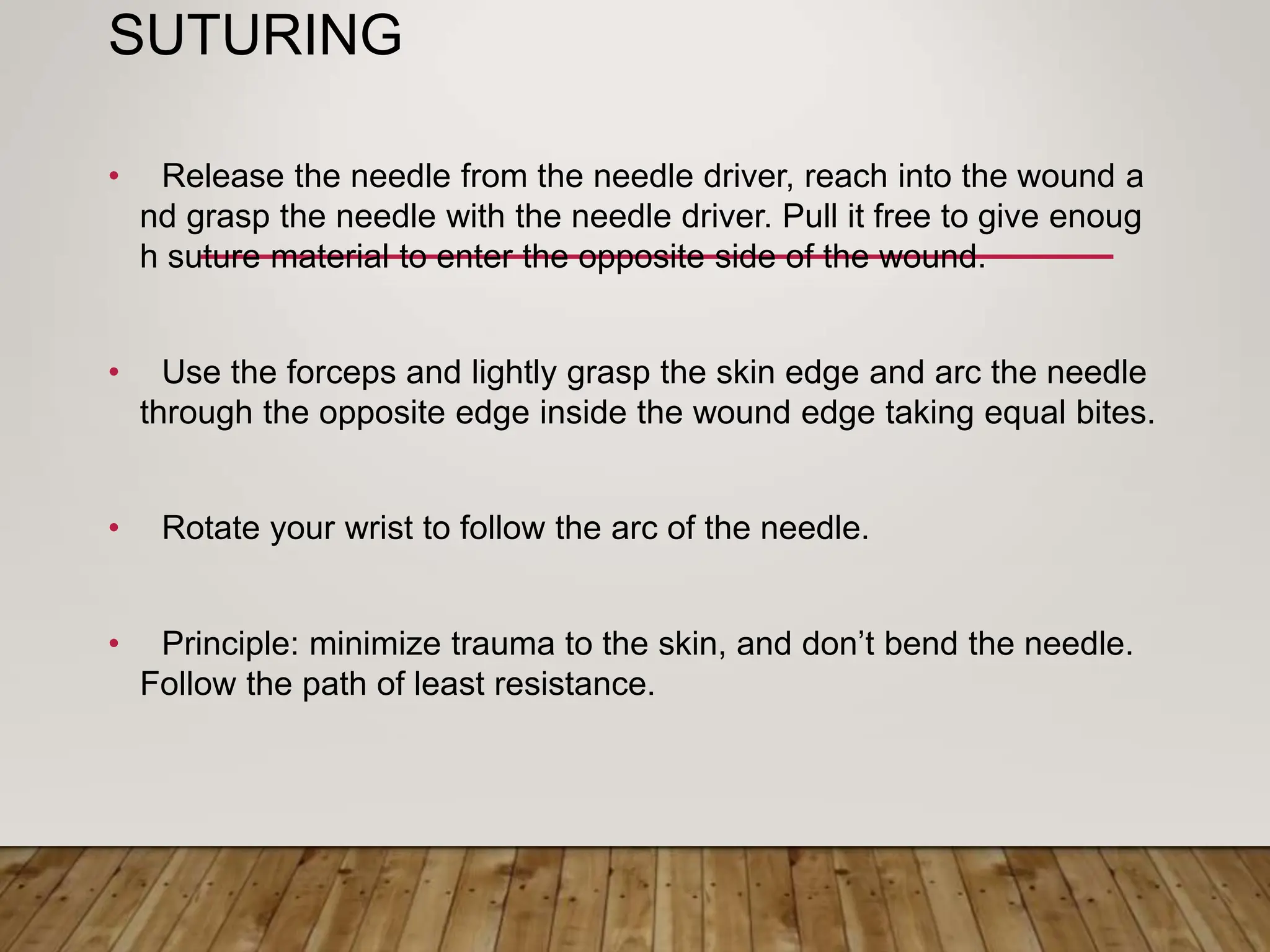 SUTURING

• Release the needle from the needle driver, reach into the wound a nd grasp the needle with the needle driver. Pull it free to give enoug h suture material to enter the opposite side of the wound.

• Use the forceps and lightly grasp the skin edge and arc the needle through the opposite edge inside the wound edge taking equal bites.

• Rotate your wrist to follow the arc of the needle.

• Principle: minimize trauma to the skin, and don’t bend the needle. Follow the path of least resistance.